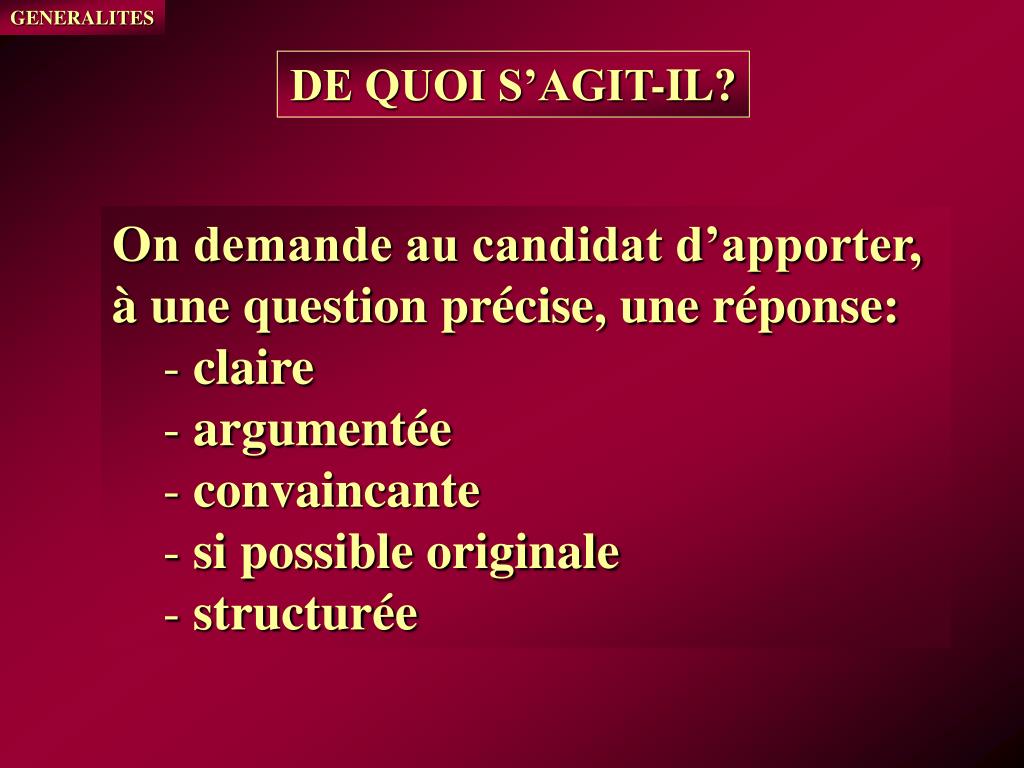 GENERALITES

DE QUOI S’AGIT-IL?

On demande au candidat d’apporter, à une question précise, une réponse:
- claire
- argumentée
- convaincante
- si possible originale
- structurée